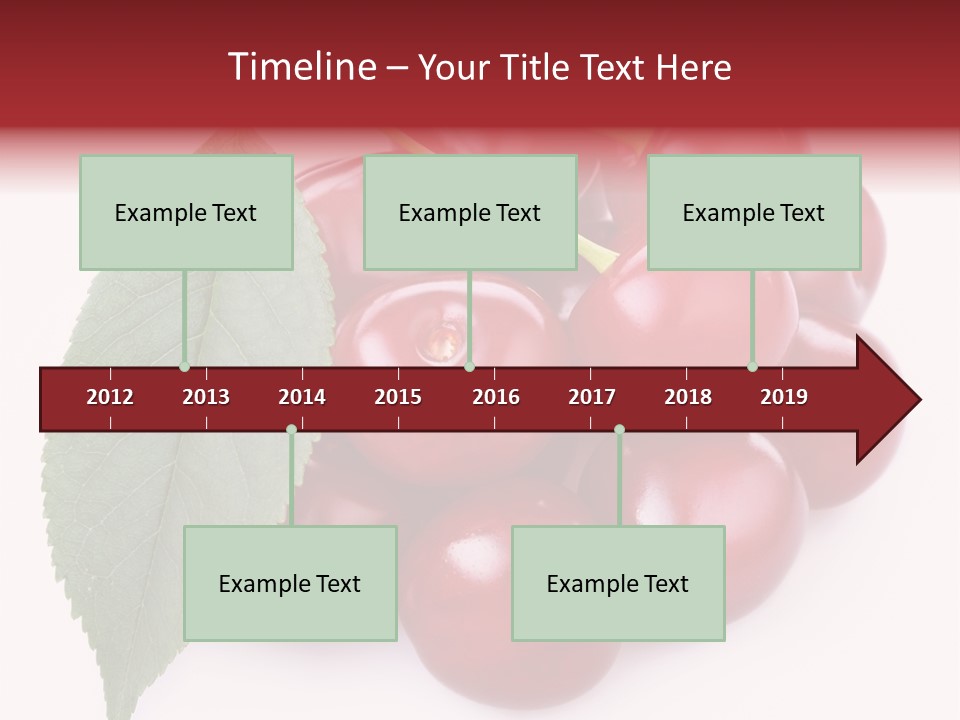 Timeline – Your Title Text Here

Example Text

Example Text

Example Text

2012 2013 2014 2015 2016 2017 2018 2019

Example Text

Example Text